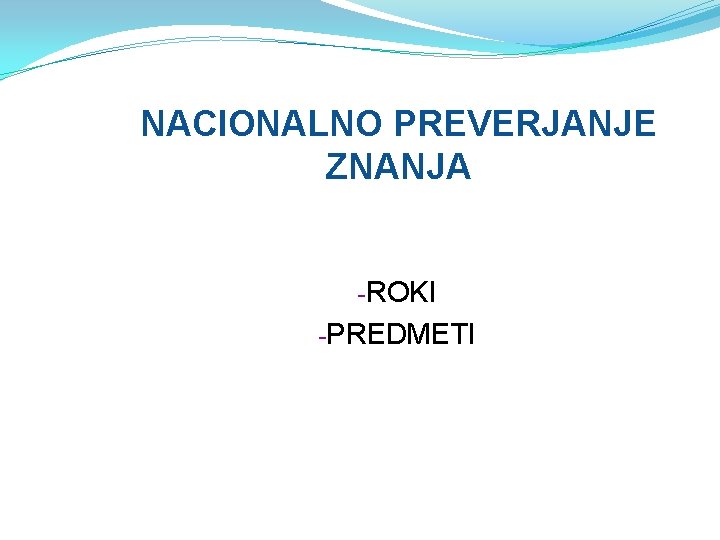 NACIONALNO PREVERJANJE ZNANJA

-ROKI
-PREDMETI